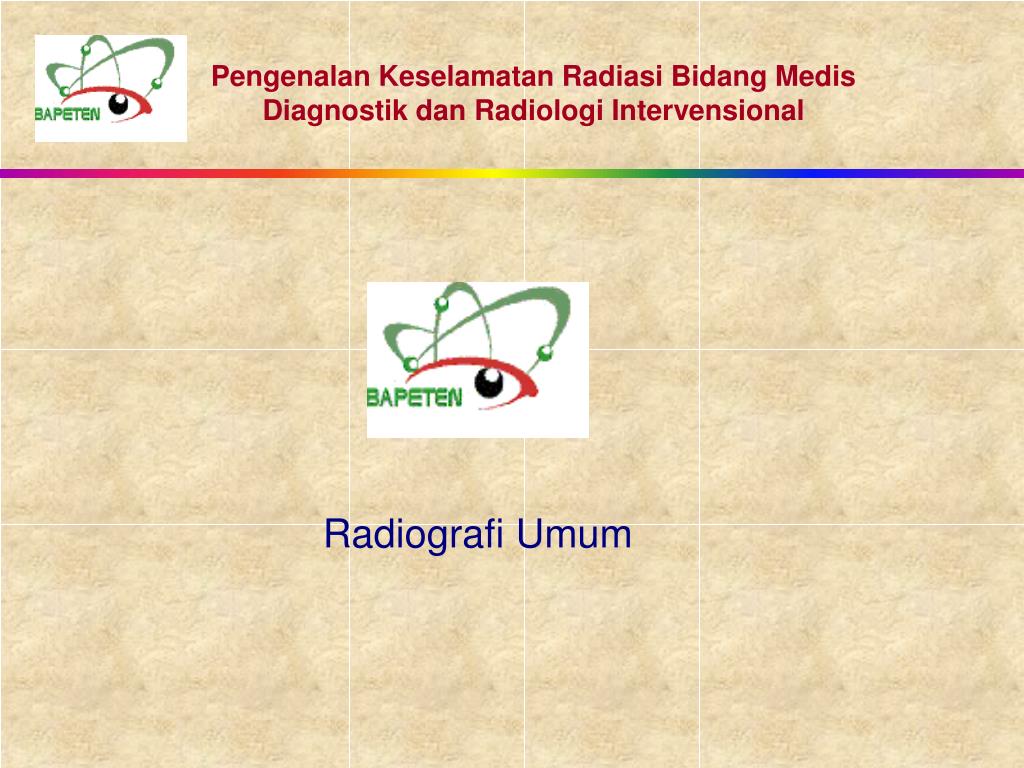 BAPETEN

Pengenalan Keselamatan Radiasi Bidang Medis Diagnostik dan Radiologi Intervensional

BAPETEN

Radiografi Umum